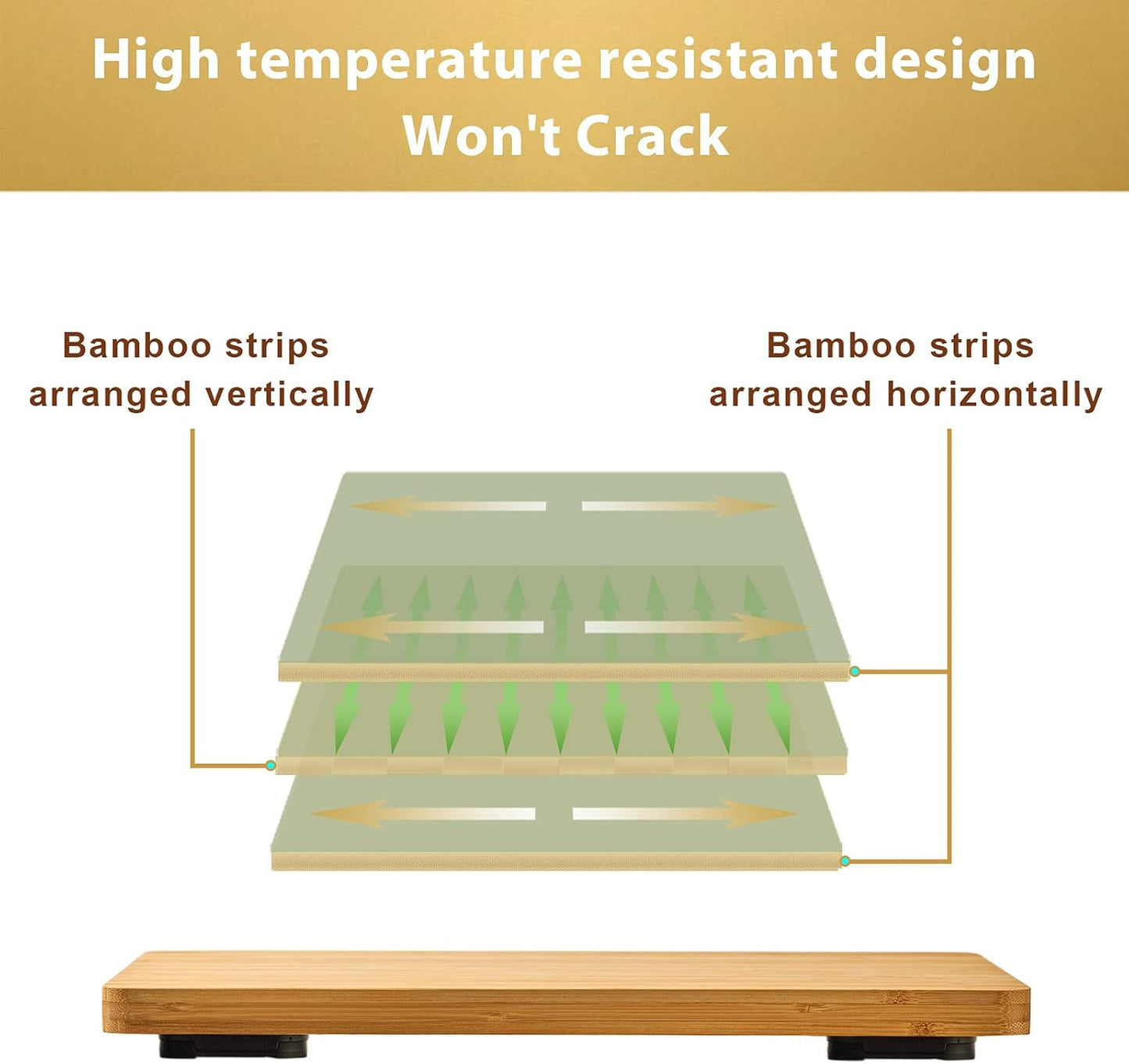 High temperature resistant design
Won't Crack

Bamboo strips arranged vertically

Bamboo strips arranged horizontally